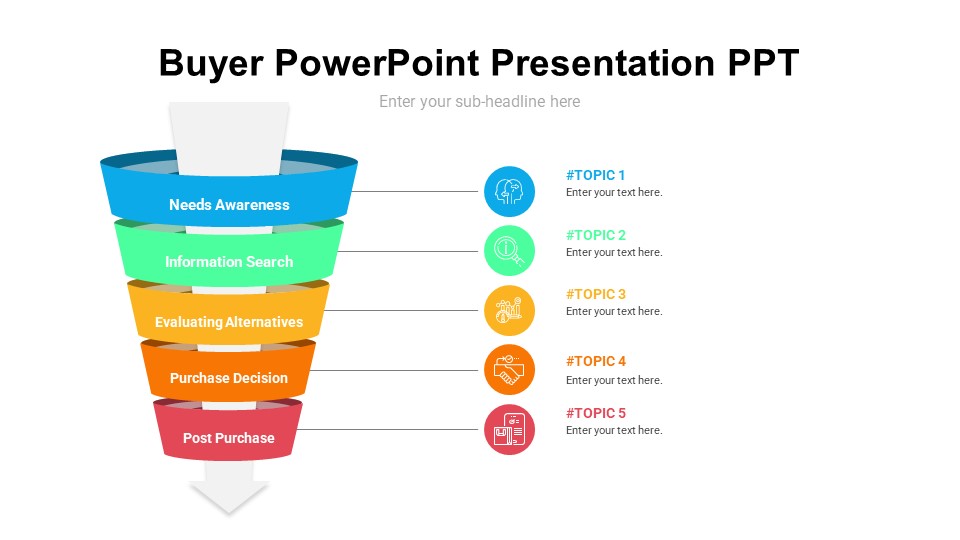 Buyer PowerPoint Presentation PPT

Enter your sub-headline here

Needs Awareness

Information Search

Evaluating Alternatives

Purchase Decision

Post Purchase

#TOPIC 1
Enter your text here.

#TOPIC 2
Enter your text here.

#TOPIC 3
Enter your text here.

#TOPIC 4
Enter your text here.

#TOPIC 5
Enter your text here.